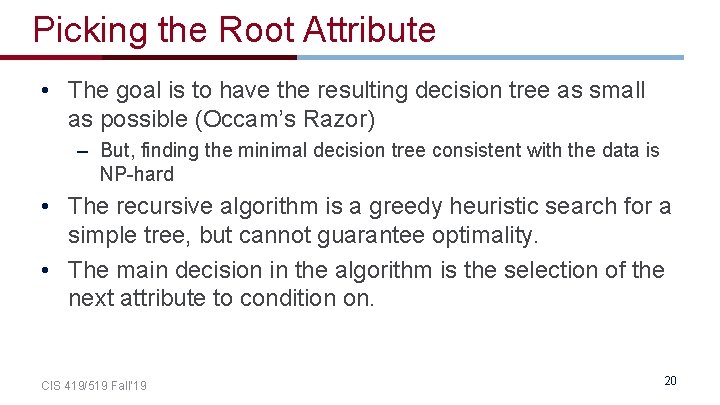 Picking the Root Attribute

• The goal is to have the resulting decision tree as small as possible (Occam's Razor)

– But, finding the minimal decision tree consistent with the data is NP-hard

• The recursive algorithm is a greedy heuristic search for a simple tree, but cannot guarantee optimality.

• The main decision in the algorithm is the selection of the next attribute to condition on.

CIS 419/519 Fall'19

20